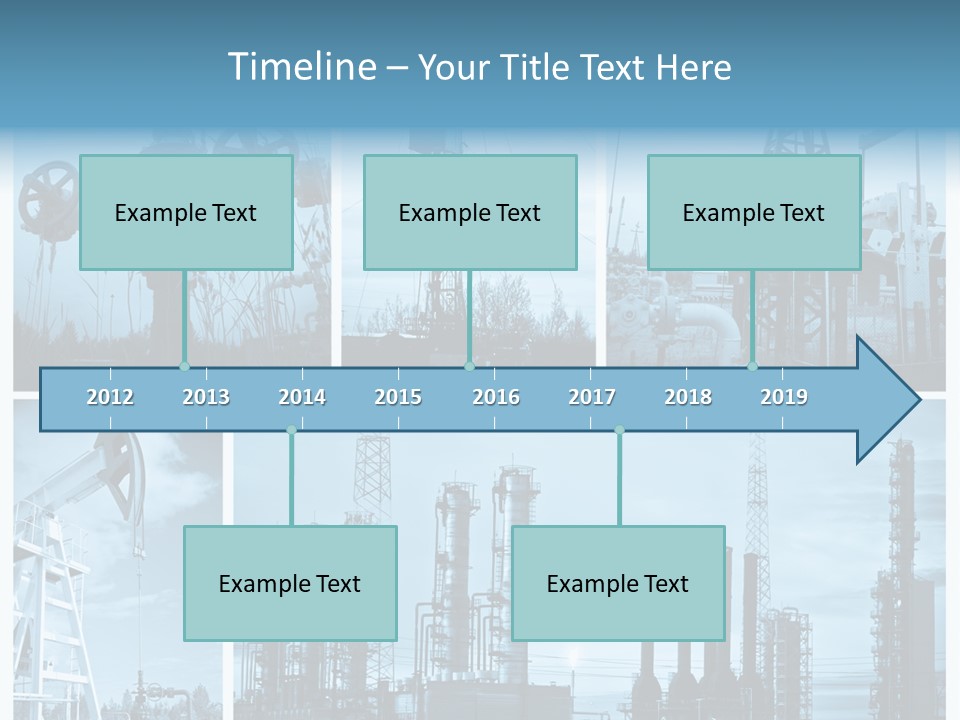 Timeline – Your Title Text Here

Example Text

Example Text

Example Text

2012 2013 2014 2015 2016 2017 2018 2019

Example Text

Example Text